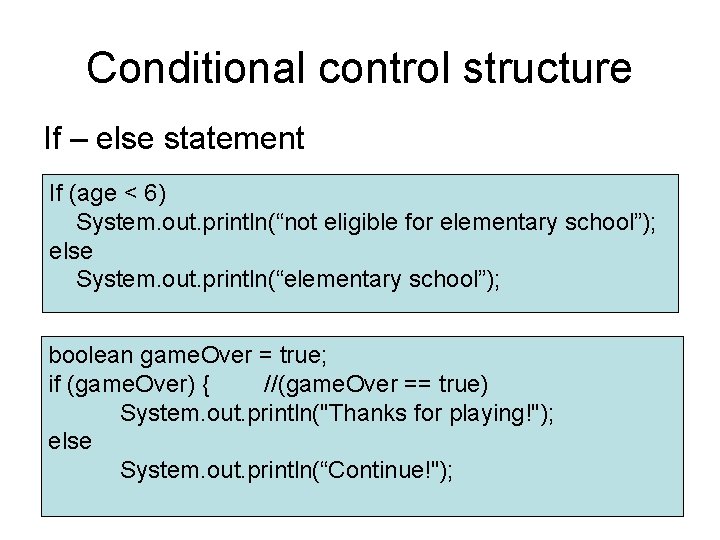 Conditional control structure

If – else statement

If (age < 6)
System.out.println(“not eligible for elementary school”);
else
System.out.println(“elementary school”);

boolean gameOver = true;
if (gameOver) { //(gameOver == true)
System.out.println("Thanks for playing!");
else
System.out.println(“Continue!");